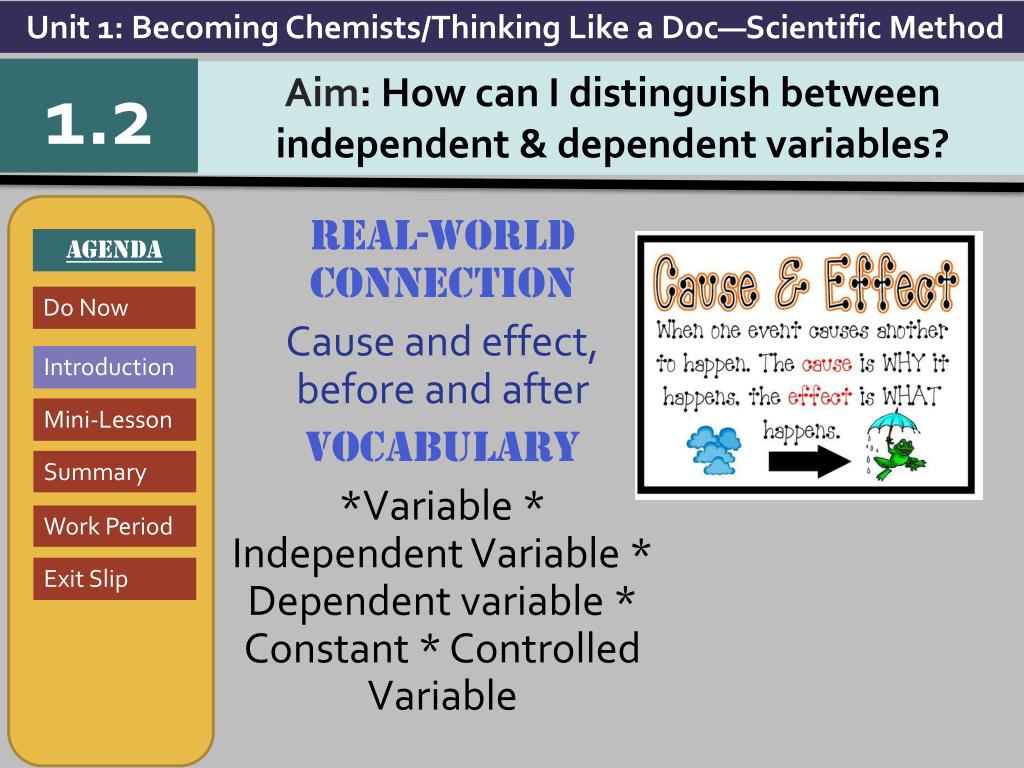 Unit 1: Becoming Chemists/Thinking Like a Doc—Scientific Method

1.2

Aim: How can I distinguish between independent & dependent variables?

AGENDA

Do Now

Introduction

Mini-Lesson

Summary

Work Period

Exit Slip

REAL-WORLD CONNECTION

Cause and effect, before and after

VOCABULARY

*Variable * Independent Variable * Dependent variable * Constant * Controlled Variable

Cause & Effect

When one event causes another to happen. The cause is WHY it happens, the effect is WHAT happens.